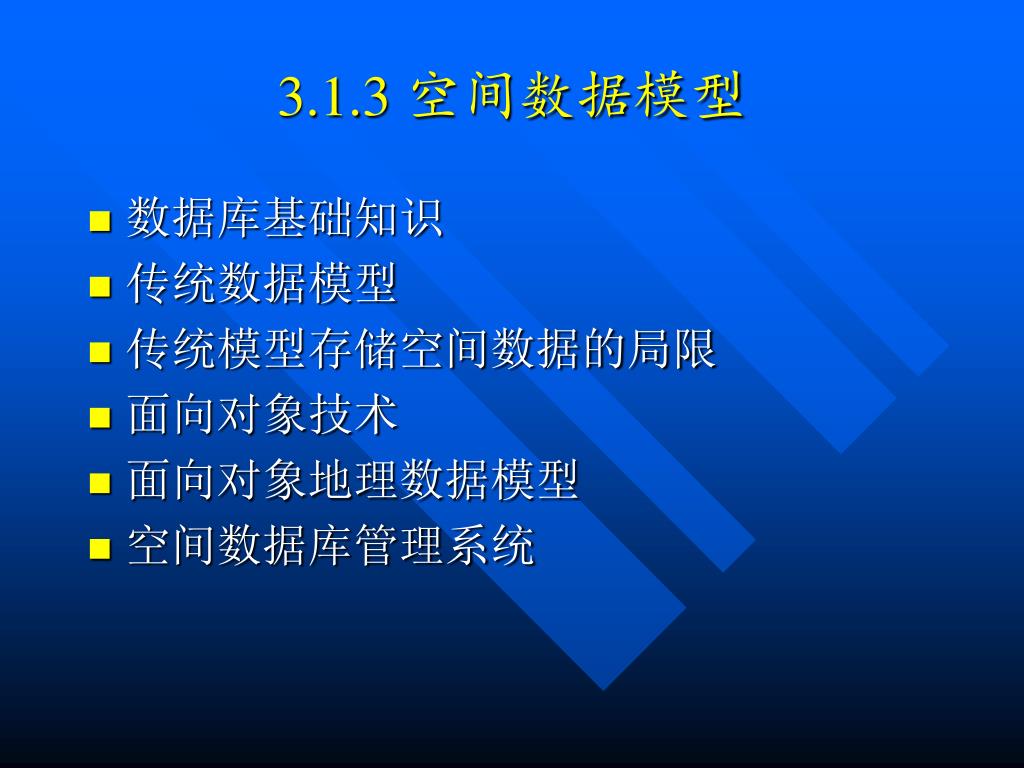 3.1.3 空间数据模型

■ 数据库基础知识
■ 传统数据模型
■ 传统模型存储空间数据的局限
■ 面向对象技术
■ 面向对象地理数据模型
■ 空间数据库管理系统